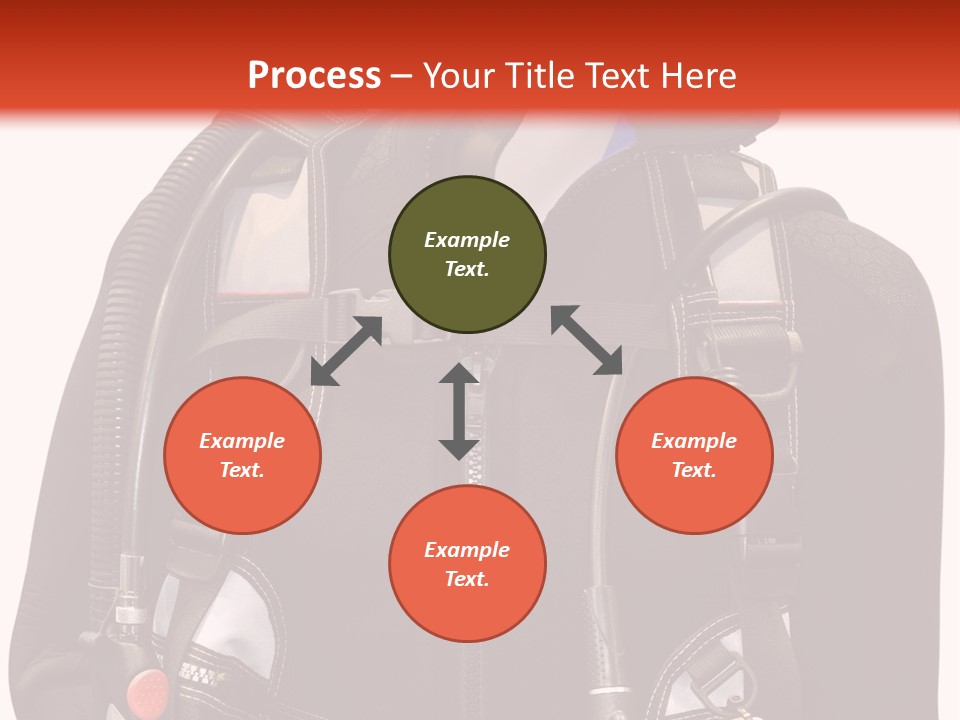 Process – Your Title Text Here

Example Text.

Example Text.

Example Text.

Example Text.